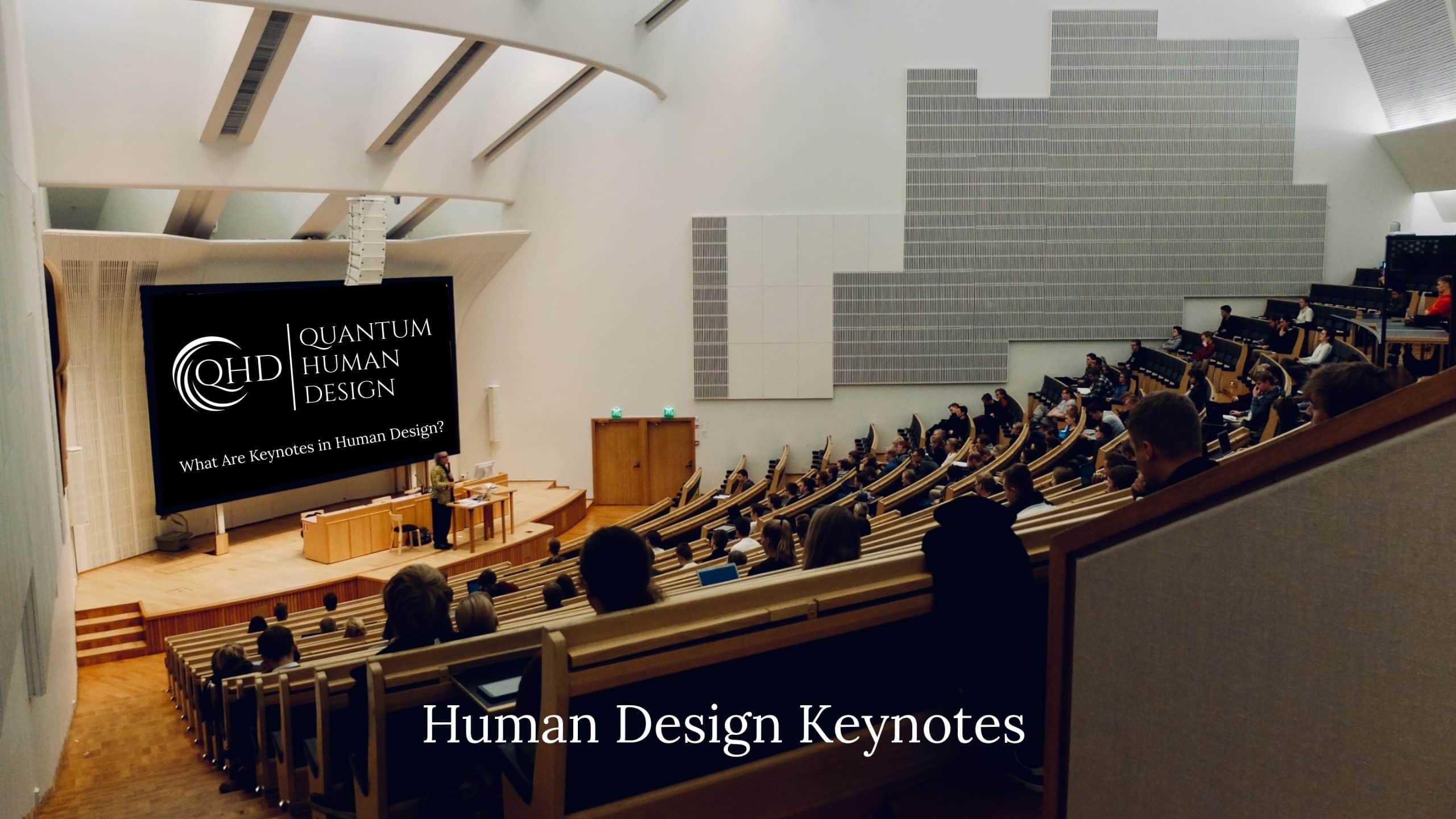 QHD
QUANTUM
HUMAN
DESIGN

What Are Keynotes in Human Design?

Human Design Keynotes